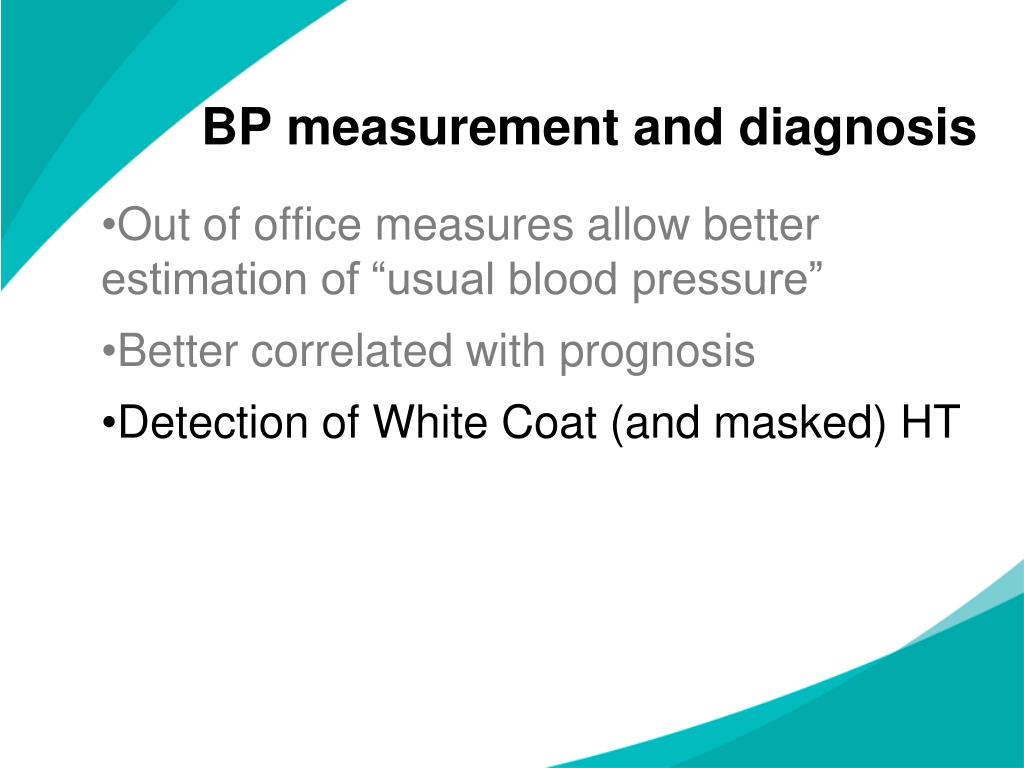 BP measurement and diagnosis

•Out of office measures allow better estimation of “usual blood pressure”

•Better correlated with prognosis

•Detection of White Coat (and masked) HT